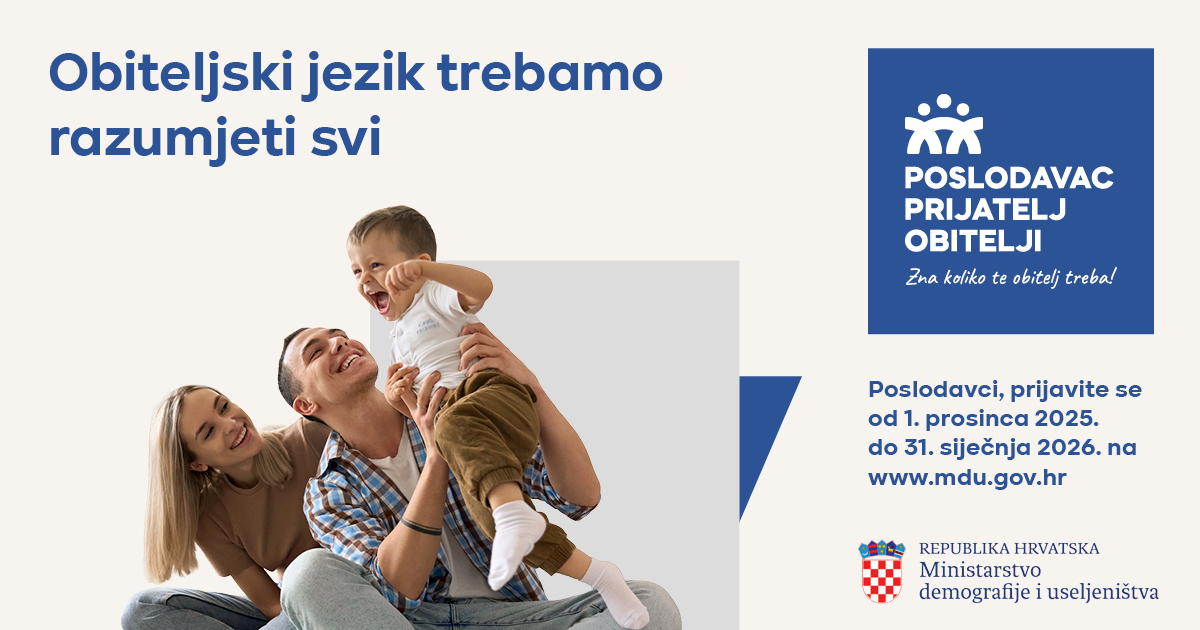 Obiteljski jezik trebamo razumjeti svi

POSLODAVAC PRIJATELJ OBITELJI

Zna koliko te obitelj treba!

Poslodavci, prijavite se od 1. prosinca 2025. do 31. siječnja 2026. na www.mdu.gov.hr

REPUBLIKA HRVATSKA
Ministarstvo demografije i useljeništva